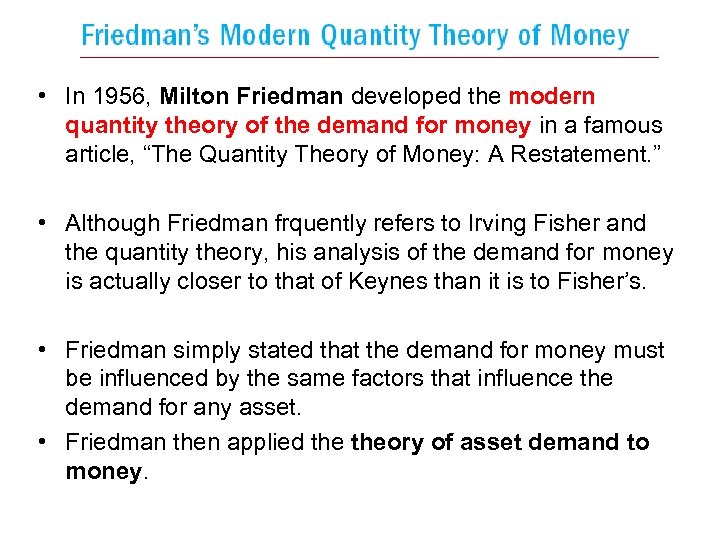 Friedman's Modern Quantity Theory of Money

• In 1956, Milton Friedman developed the modern quantity theory of the demand for money in a famous article, "The Quantity Theory of Money: A Restatement."

• Although Friedman frquently refers to Irving Fisher and the quantity theory, his analysis of the demand for money is actually closer to that of Keynes than it is to Fisher's.

• Friedman simply stated that the demand for money must be influenced by the same factors that influence the demand for any asset.

• Friedman then applied the theory of asset demand to money.